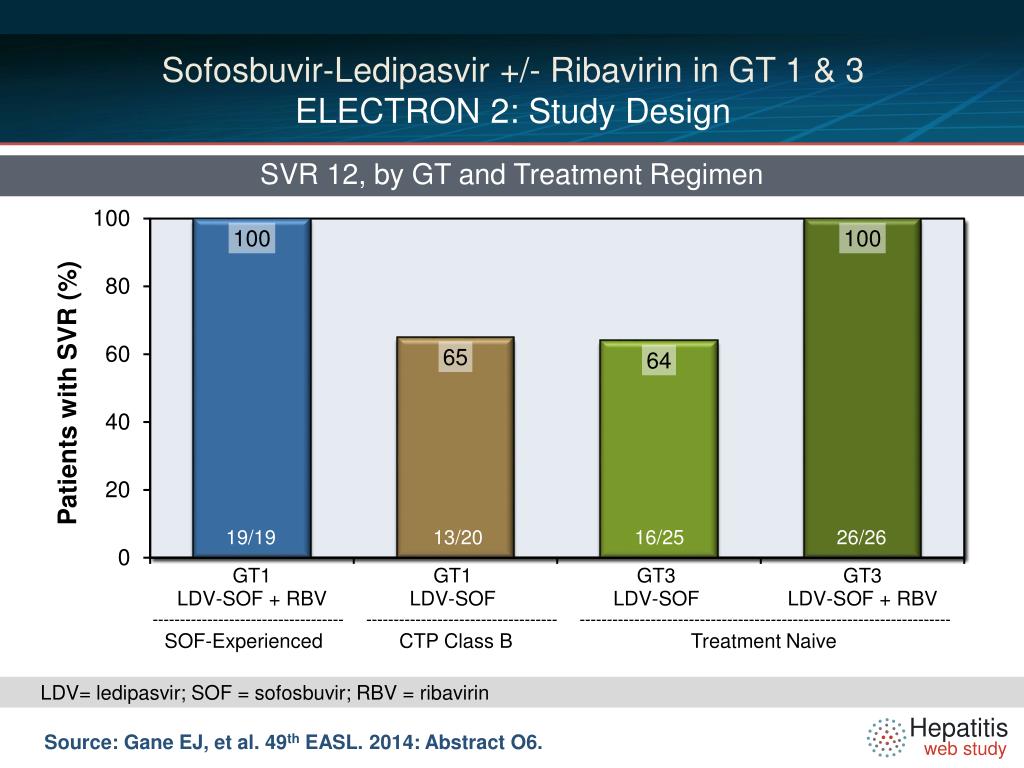 Sofosbuvir-Ledipasvir +/- Ribavirin in GT 1 & 3
ELECTRON 2: Study Design

SVR 12, by GT and Treatment Regimen

Patients with SVR (%)

100
80
60
40
20
0

100
65
64
100

19/19
13/20
16/25
26/26

GT1
LDV-SOF + RBV

GT1
LDV-SOF

GT3
LDV-SOF

GT3
LDV-SOF + RBV

SOF-Experienced

CTP Class B

Treatment Naive

LDV= ledipasvir; SOF = sofosbuvir; RBV = ribavirin

Source: Gane EJ, et al. 49$^{th}$ EASL. 2014: Abstract O6.

Hepatitis
web study